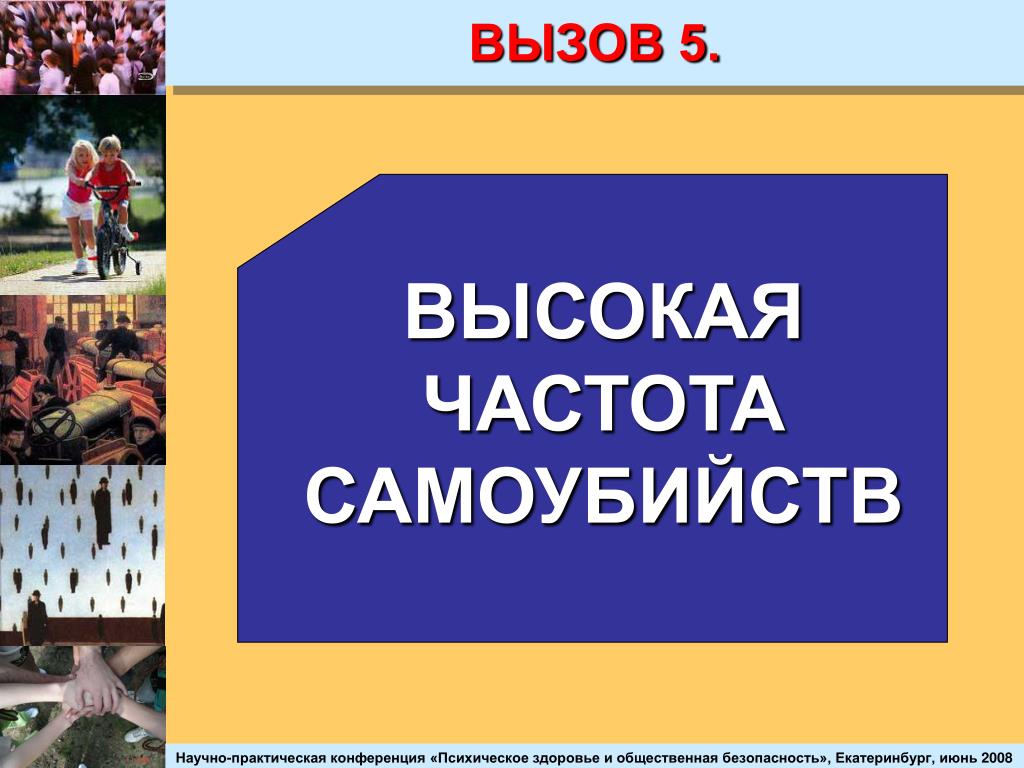 ВЫЗОВ 5.

ВЫСОКАЯ ЧАСТОТА САМОУБИЙСТВ

Научно-практическая конференция «Психическое здоровье и общественная безопасность», Екатеринбург, июнь 2008